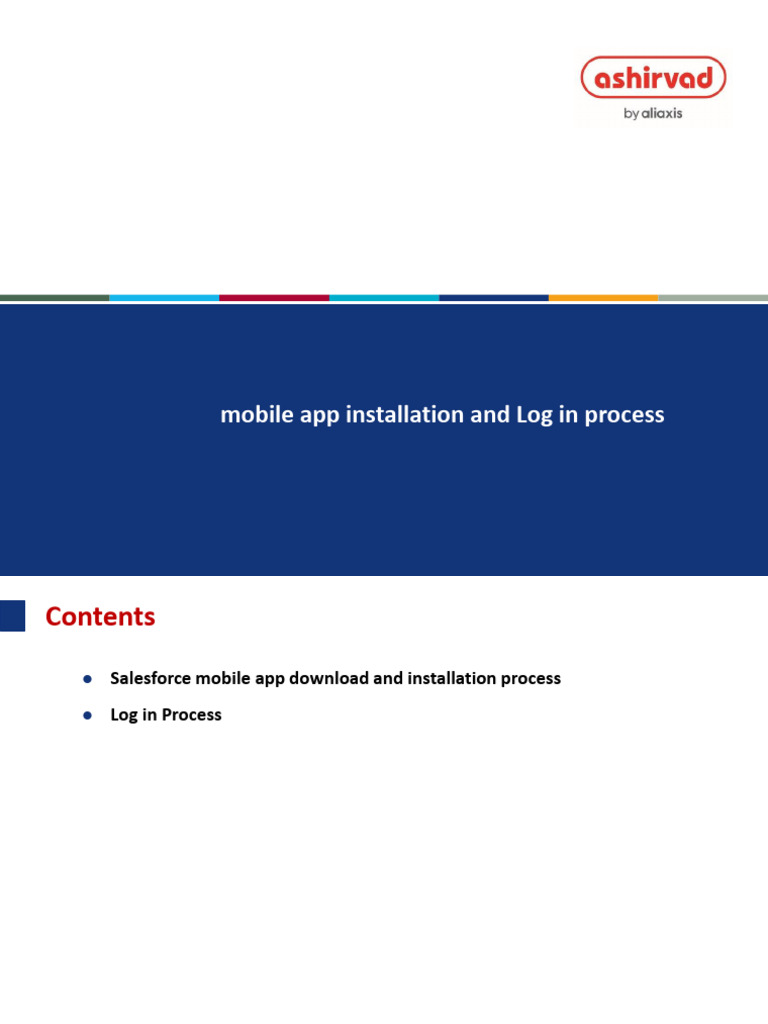 ashirvad
by aliaxis

mobile app installation and Log in process

Contents

• Salesforce mobile app download and installation process
• Log in Process